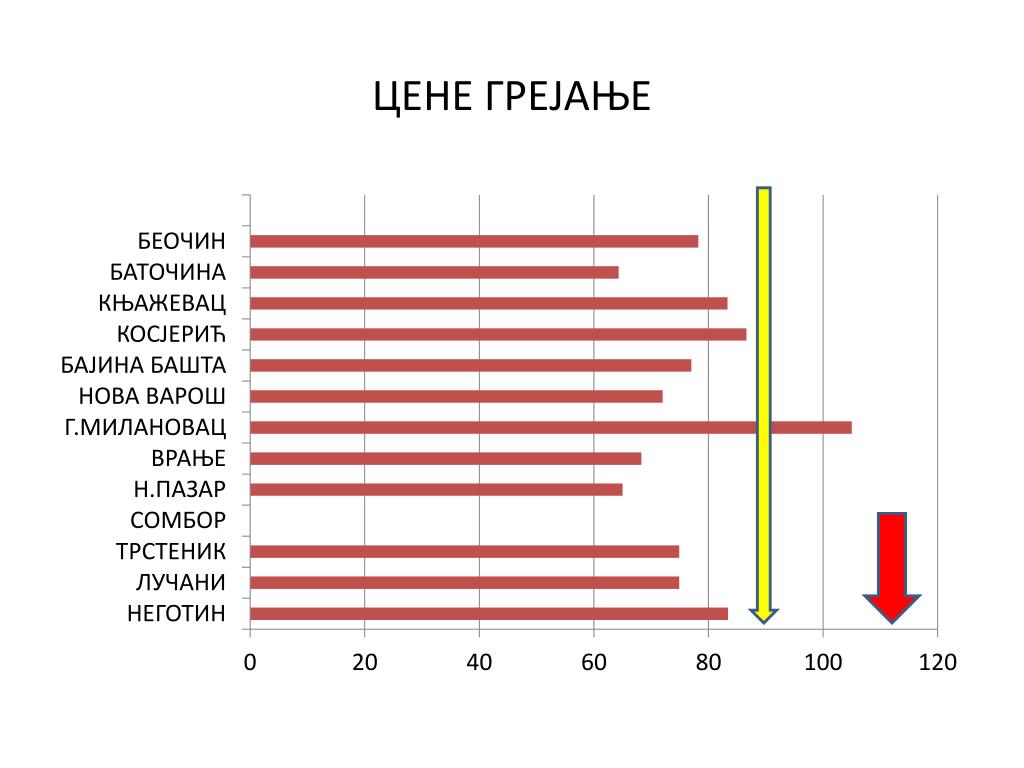 ЦЕНЕ ГРЕЈАЊЕ

БЕОЧИН
БАТОЧИНА
КЊАЖЕВАЦ
КОСЈЕРИЋ
БАЈИНА БАШТА
НОВА ВАРОШ
Г.МИЛАНОВАЦ
ВРАЊЕ
Н.ПАЗАР
СОМБОР
ТРСТЕНИК
ЛУЧАНИ
НЕГОТИН

0 20 40 60 80 100 120